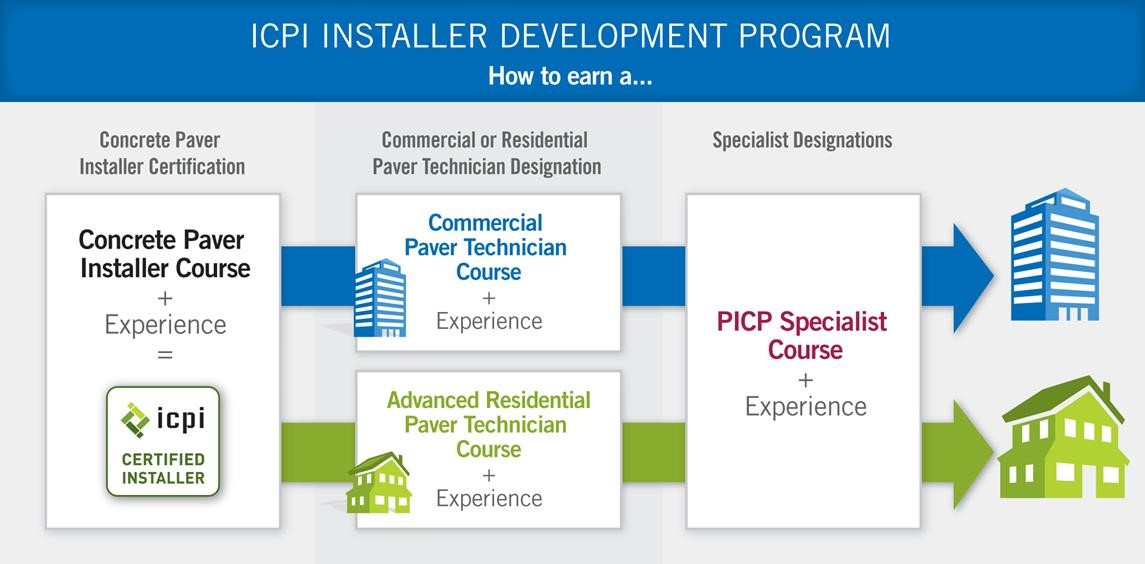 ICPI INSTALLER DEVELOPMENT PROGRAM
How to earn a...

Concrete Paver Installer Certification

Concrete Paver Installer Course
+
Experience
=

icpi
CERTIFIED INSTALLER

Commercial or Residential Paver Technician Designation

Commercial Paver Technician Course
+
Experience

Advanced Residential Paver Technician Course
+
Experience

Specialist Designations

PICP Specialist Course
+
Experience